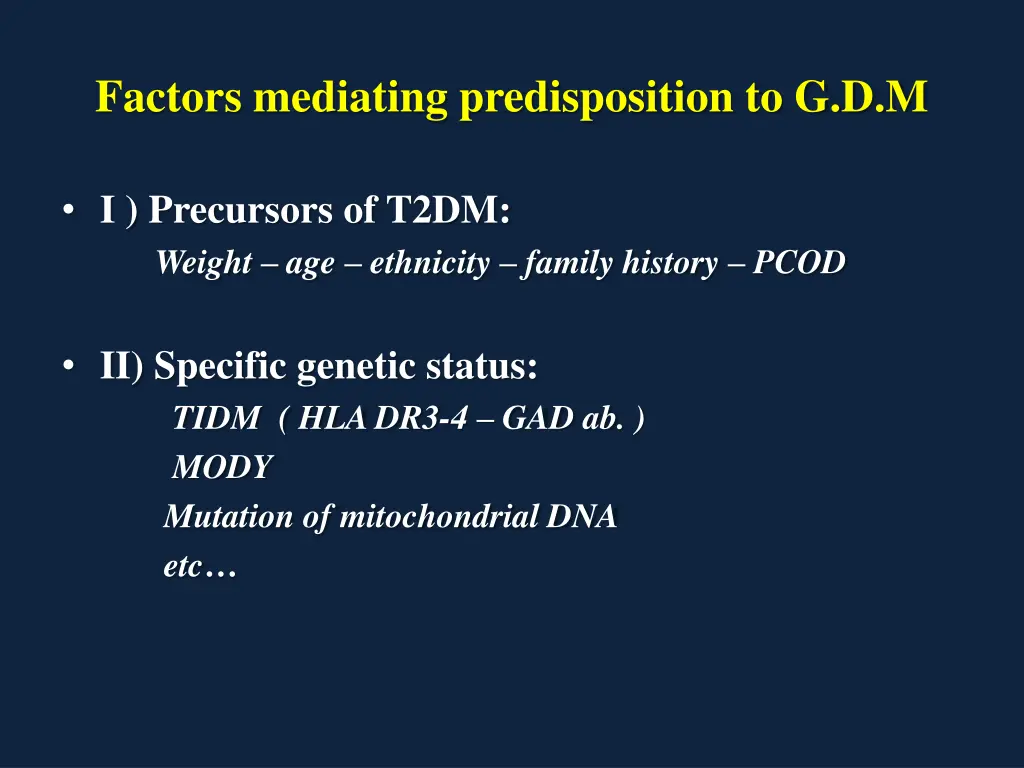 Factors mediating predisposition to G.D.M

• I ) Precursors of T2DM:
Weight – age – ethnicity – family history – PCOD

• II) Specific genetic status:
TIDM ( HLA DR3-4 – GAD ab. )
MODY
Mutation of mitochondrial DNA
etc…